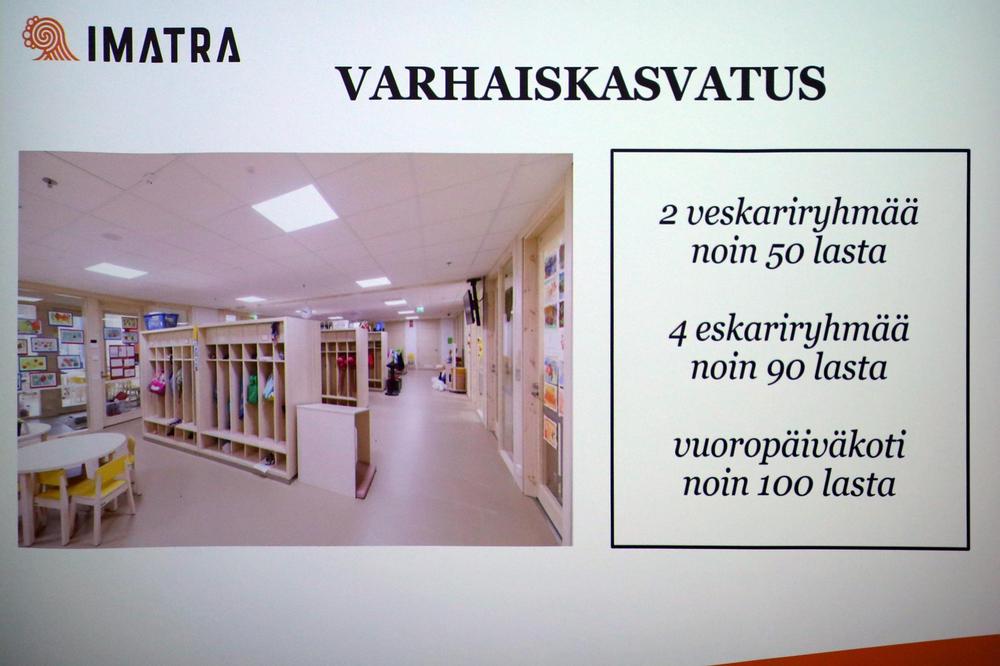 IMATRA

VARHAISKASVATUS

2 veskariryhmää
noin 50 lasta

4 eskariryhmää
noin 90 lasta

vuoropäiväkoti
noin 100 lasta